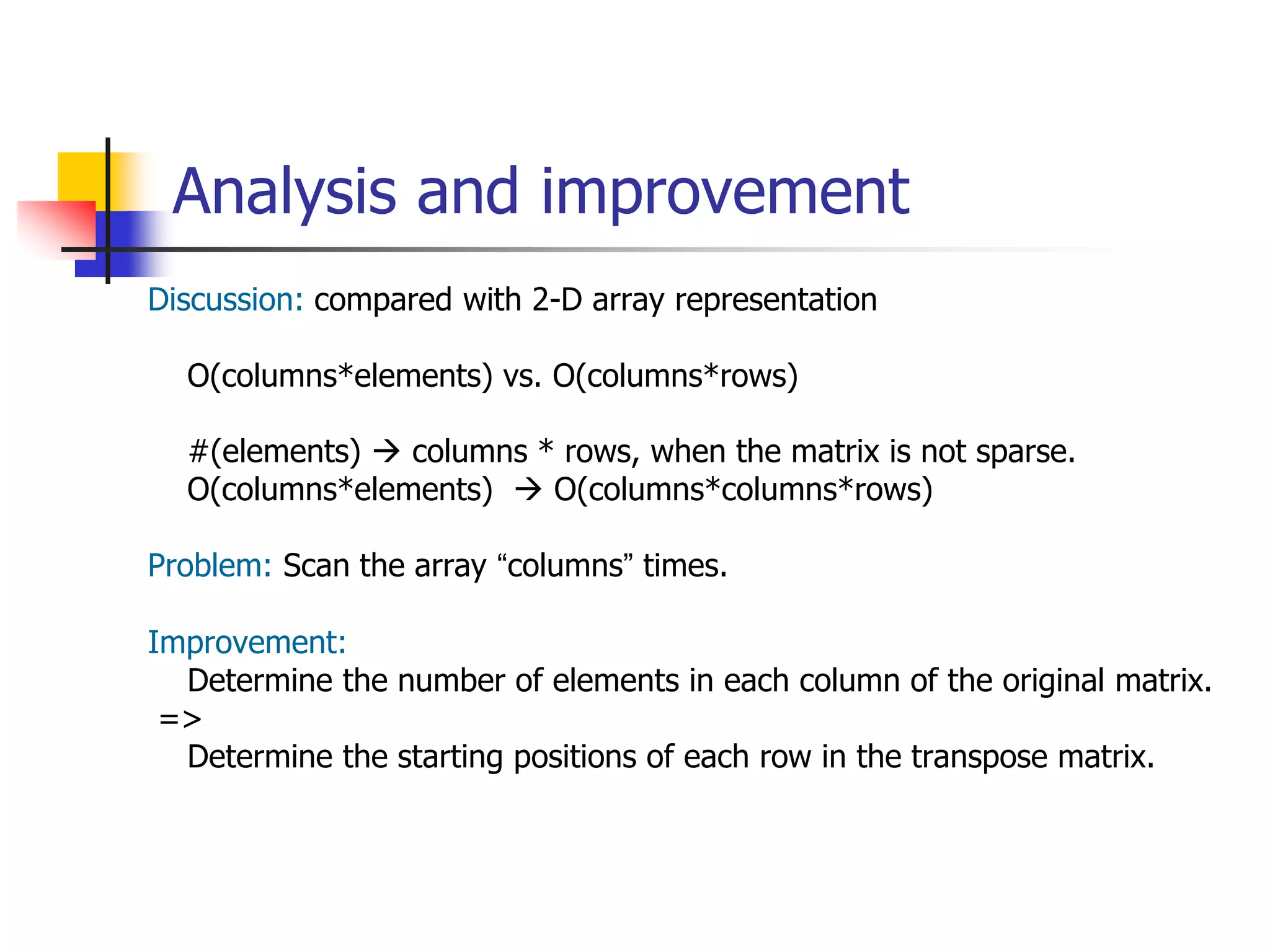 Analysis and improvement

Discussion: compared with 2-D array representation

O(columns*elements) vs. O(columns*rows)

#(elements) → columns * rows, when the matrix is not sparse.
O(columns*elements) → O(columns*columns*rows)

Problem: Scan the array “columns” times.

Improvement:
Determine the number of elements in each column of the original matrix.
=>
Determine the starting positions of each row in the transpose matrix.